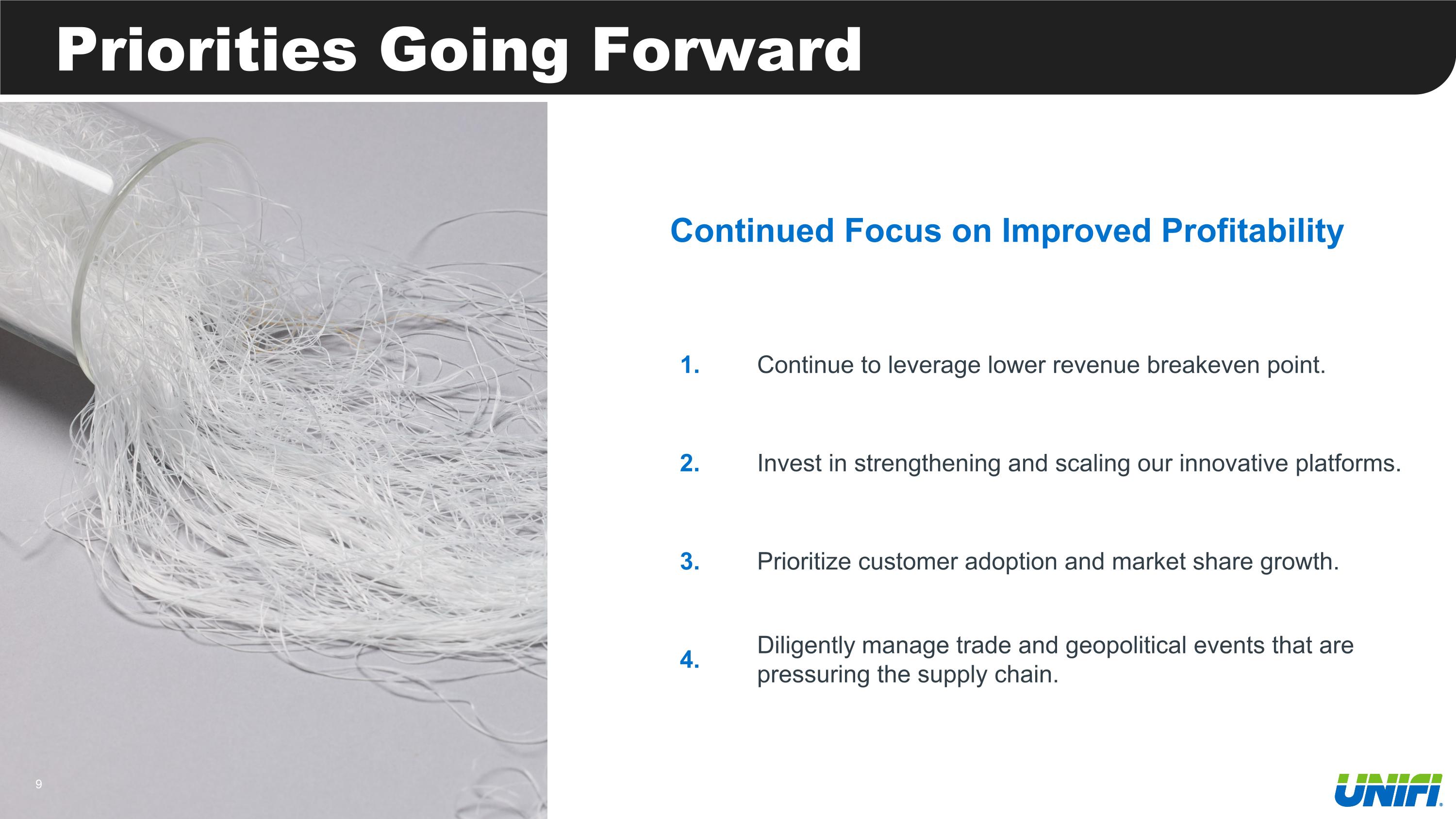 Priorities Going Forward

Continued Focus on Improved Profitability

1. Continue to leverage lower revenue breakeven point.

2. Invest in strengthening and scaling our innovative platforms.

3. Prioritize customer adoption and market share growth.

4. Diligently manage trade and geopolitical events that are pressuring the supply chain.

9

UNIFI